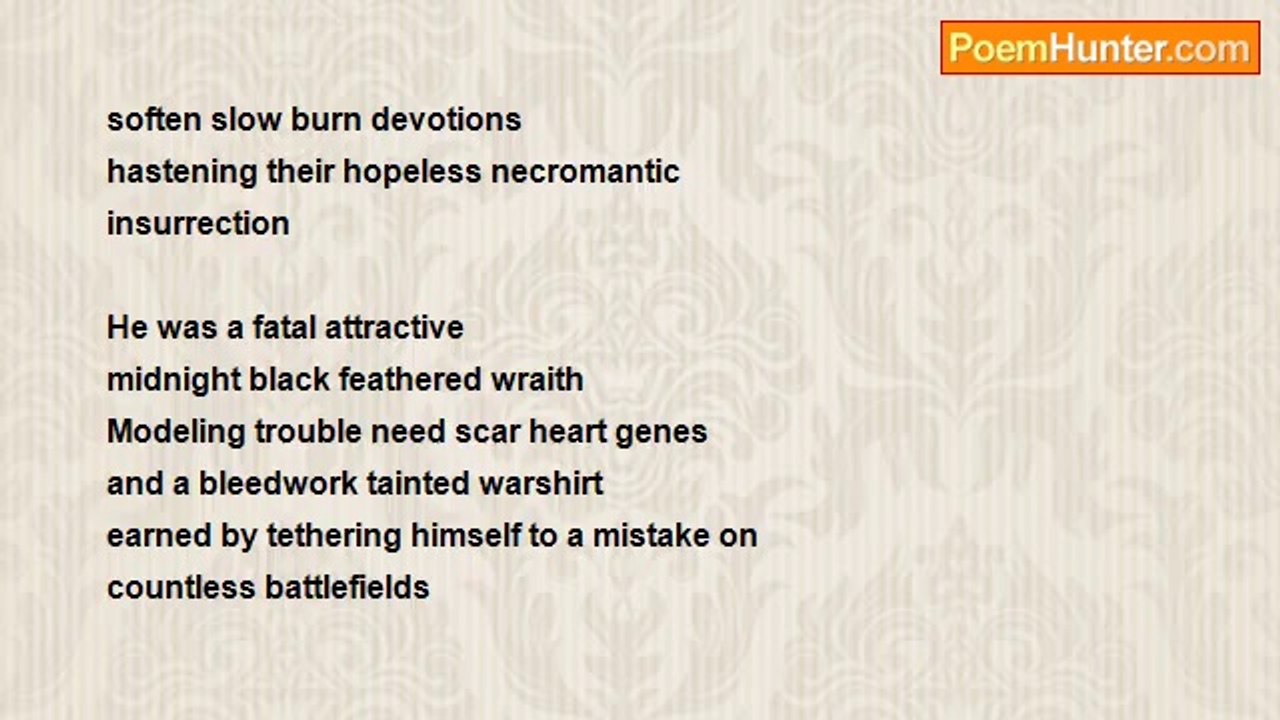 PoemHunter.com

soften slow burn devotions
hastening their hopeless necromantic
insurrection

He was a fatal attractive
midnight black feathered wraith
Modeling trouble need scar heart genes
and a bleedwork tainted warshirt
earned by tethering himself to a mistake on
countless battlefields